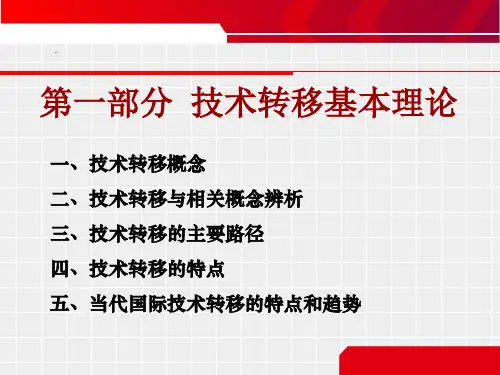 第一部分 技术转移基本理论

一、技术转移概念

二、技术转移与相关概念辨析

三、技术转移的主要路径

四、技术转移的特点

五、当代国际技术转移的特点和趋势